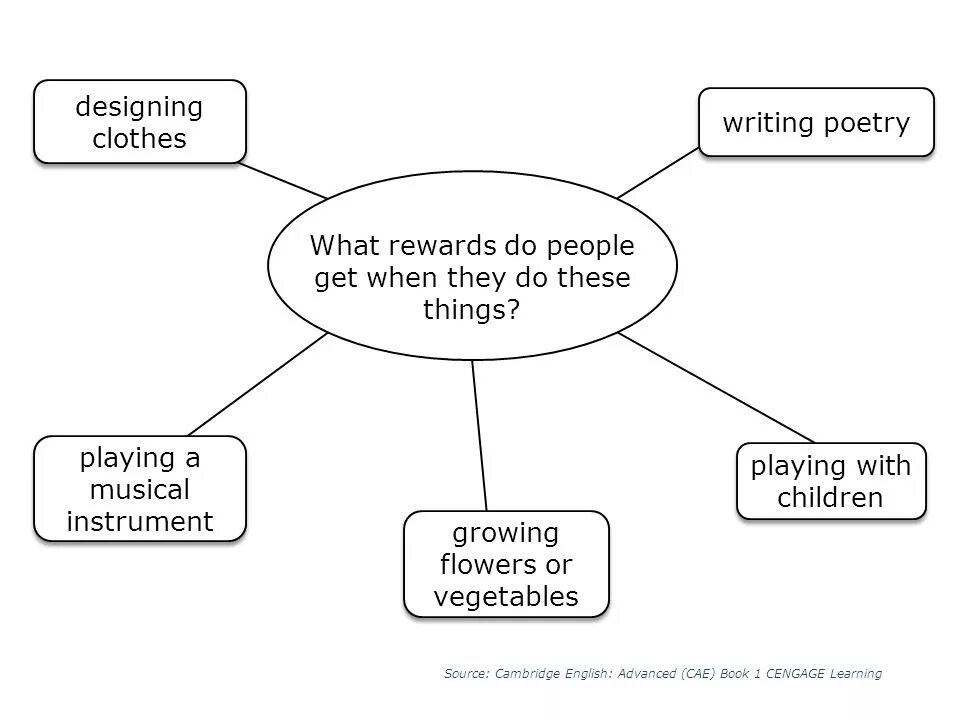 designing clothes

writing poetry

What rewards do people get when they do these things?

playing a musical instrument

growing flowers or vegetables

playing with children

Source: Cambridge English: Advanced (CAE) Book 1 CENGAGE Learning